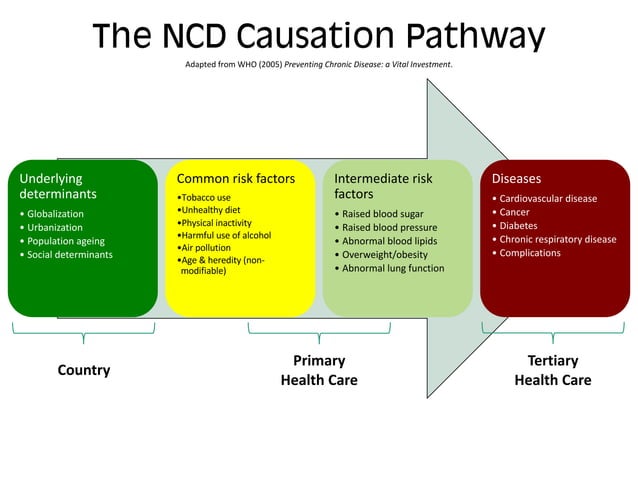 The NCD Causation Pathway

Adapted from WHO (2005) Preventing Chronic Disease: a Vital Investment.

Underlying determinants
• Globalization
• Urbanization
• Population ageing
• Social determinants

Common risk factors
•Tobacco use
•Unhealthy diet
•Physical inactivity
•Harmful use of alcohol
•Air pollution
•Age & heredity (non-modifiable)

Intermediate risk factors
• Raised blood sugar
• Raised blood pressure
• Abnormal blood lipids
• Overweight/obesity
• Abnormal lung function

Diseases
• Cardiovascular disease
• Cancer
• Diabetes
• Chronic respiratory disease
• Complications

Country

Primary Health Care

Tertiary Health Care